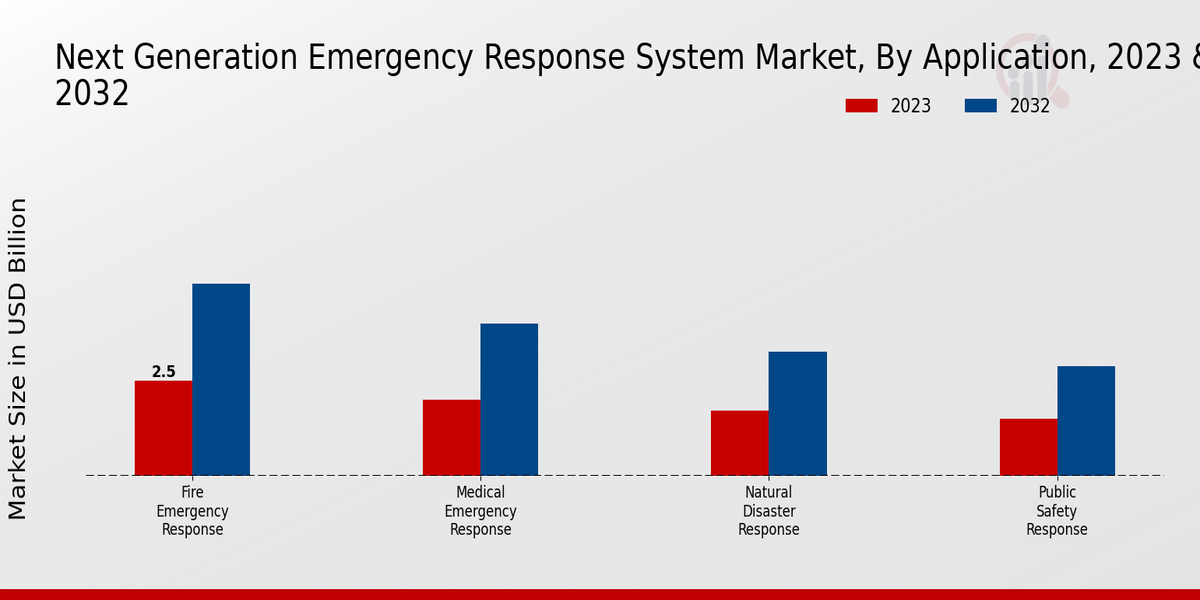 Next Generation Emergency Response System Market, By Application, 2023 & 2032

2023
2032

Market Size in USD Billion

2.5

Fire Emergency Response

Medical Emergency Response

Natural Disaster Response

Public Safety Response